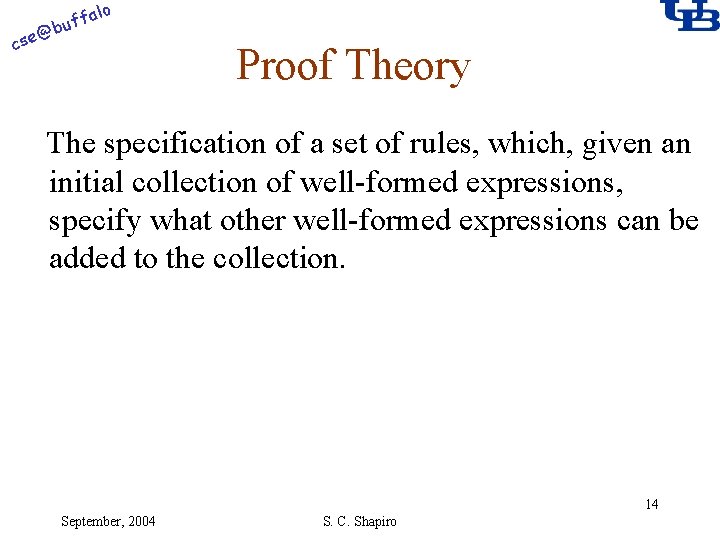 cse@buffalo

UB

Proof Theory

The specification of a set of rules, which, given an initial collection of well-formed expressions, specify what other well-formed expressions can be added to the collection.

14

September, 2004

S. C. Shapiro